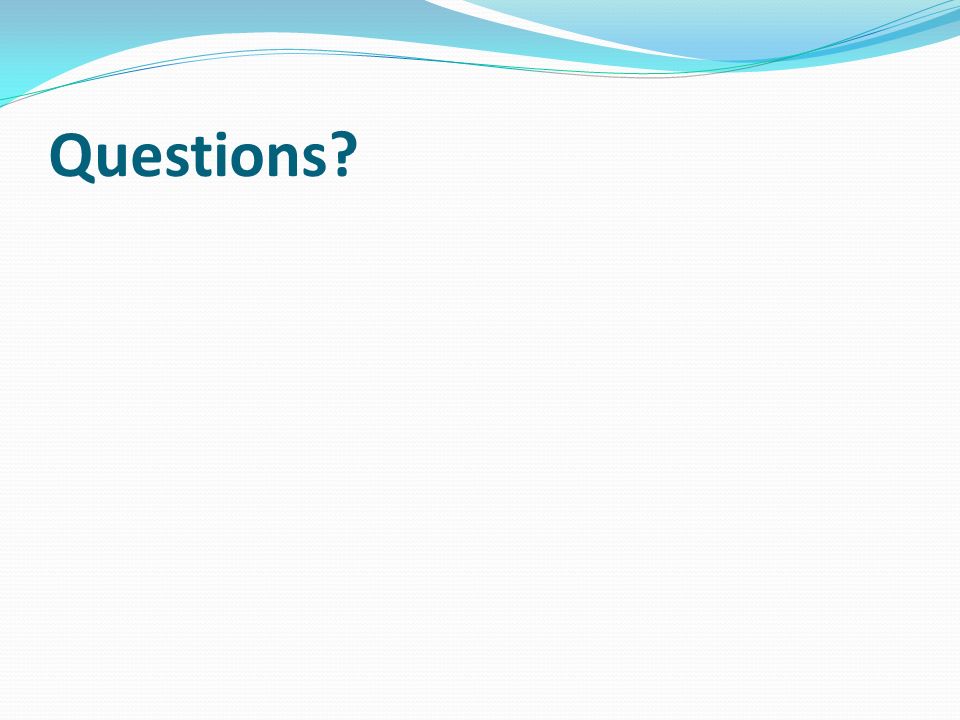 Questions?